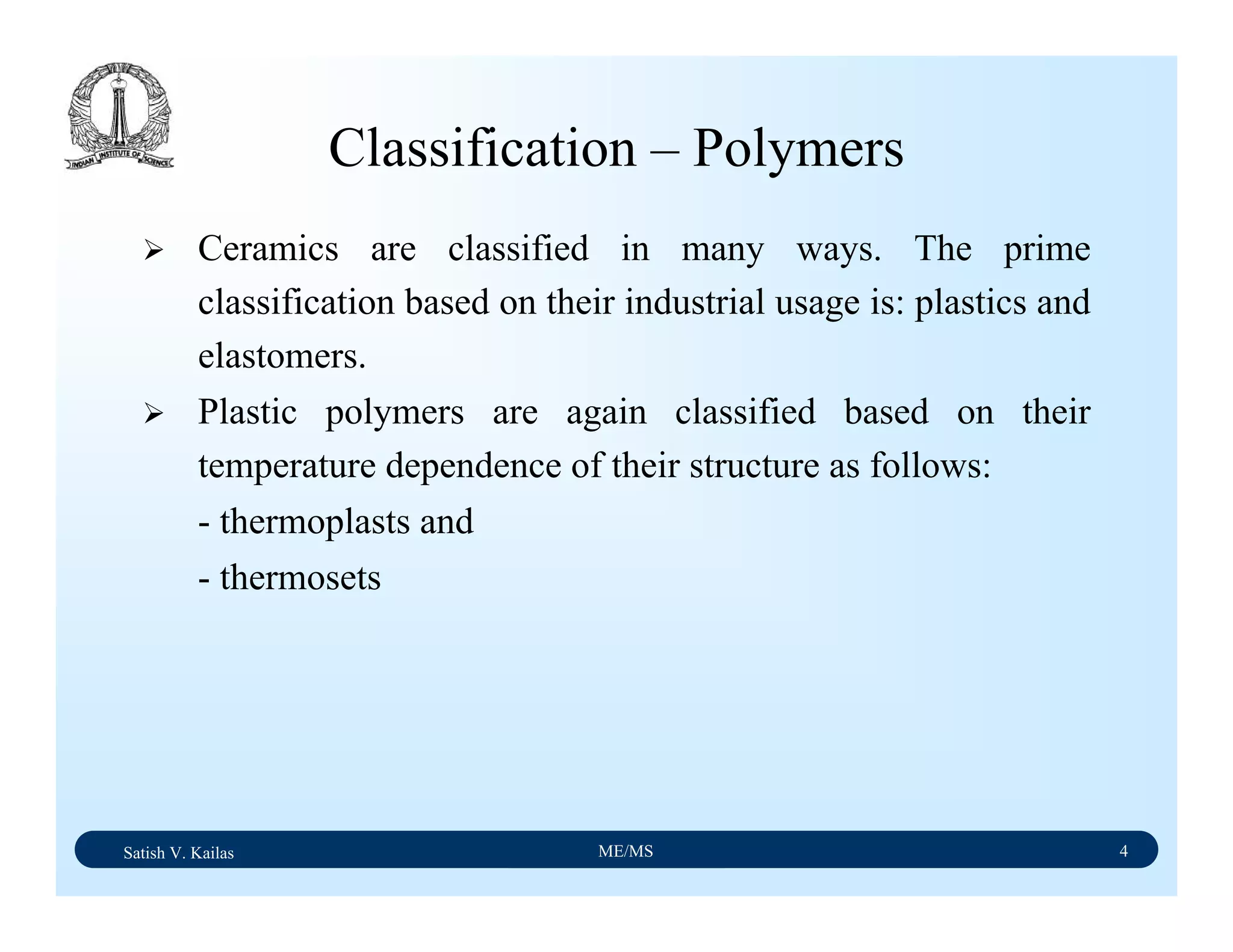 INDIAN INSTITUTE OF SCIENCE

Classification – Polymers

➢ Ceramics are classified in many ways. The prime classification based on their industrial usage is: plastics and elastomers.

➢ Plastic polymers are again classified based on their temperature dependence of their structure as follows:

- thermoplasts and

- thermosets

Satish V. Kailas ME/MS 4